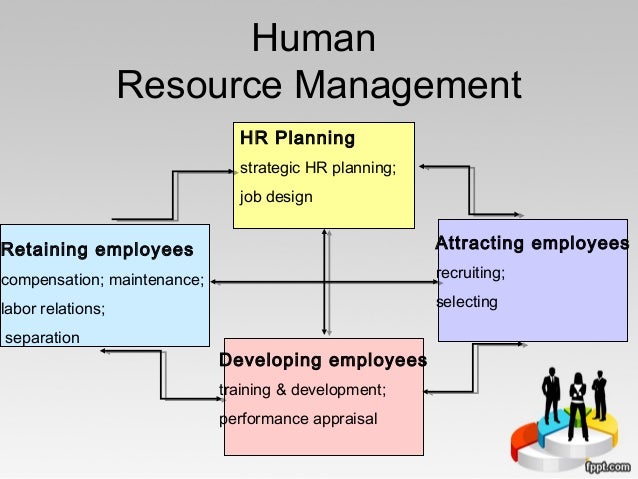 Human
Resource Management

HR Planning
strategic HR planning;
job design

Retaining employees
compensation; maintenance;
labor relations;
separation

Attracting employees
recruiting;
selecting

Developing employees
training & development;
performance appraisal

fppt.com